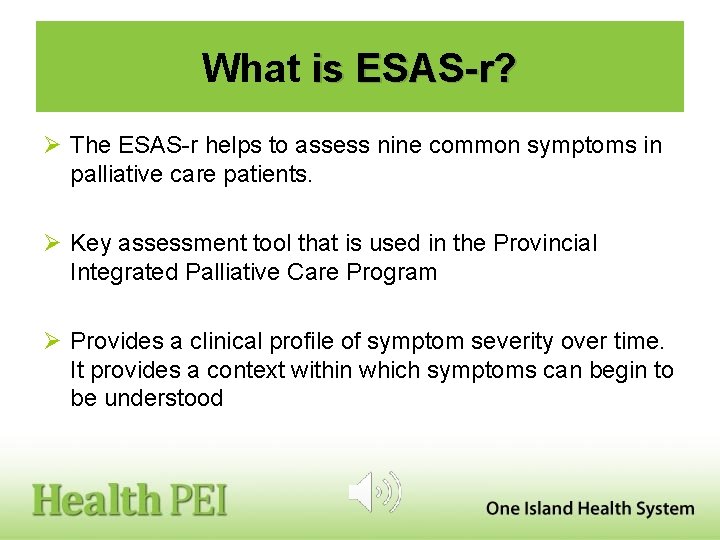 What is ESAS-r?

➢ The ESAS-r helps to assess nine common symptoms in palliative care patients.

➢ Key assessment tool that is used in the Provincial Integrated Palliative Care Program

➢ Provides a clinical profile of symptom severity over time. It provides a context within which symptoms can begin to be understood

Health PEI

One Island Health System